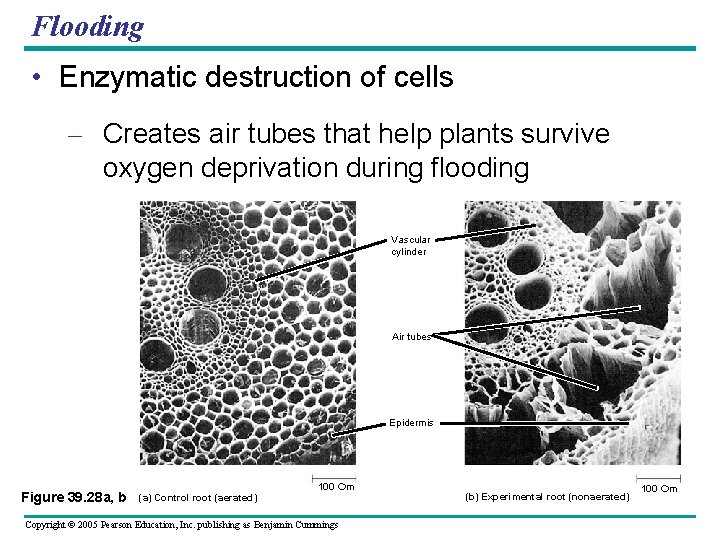 Flooding

• Enzymatic destruction of cells

– Creates air tubes that help plants survive oxygen deprivation during flooding

Vascular cylinder

Air tubes

Epidermis

100 Om

100 Om

Figure 39.28a, b (a) Control root (aerated)

(b) Experimental root (nonaerated)

Copyright © 2005 Pearson Education, Inc. publishing as Benjamin Cummings